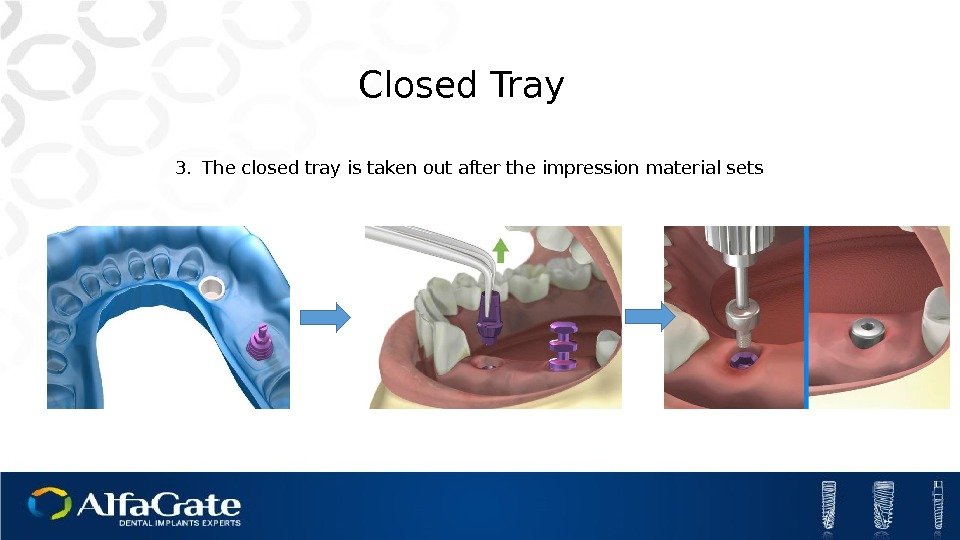 Closed Tray

3. The closed tray is taken out after the impression material sets

AlfaGate
DENTAL IMPLANTS EXPERTS